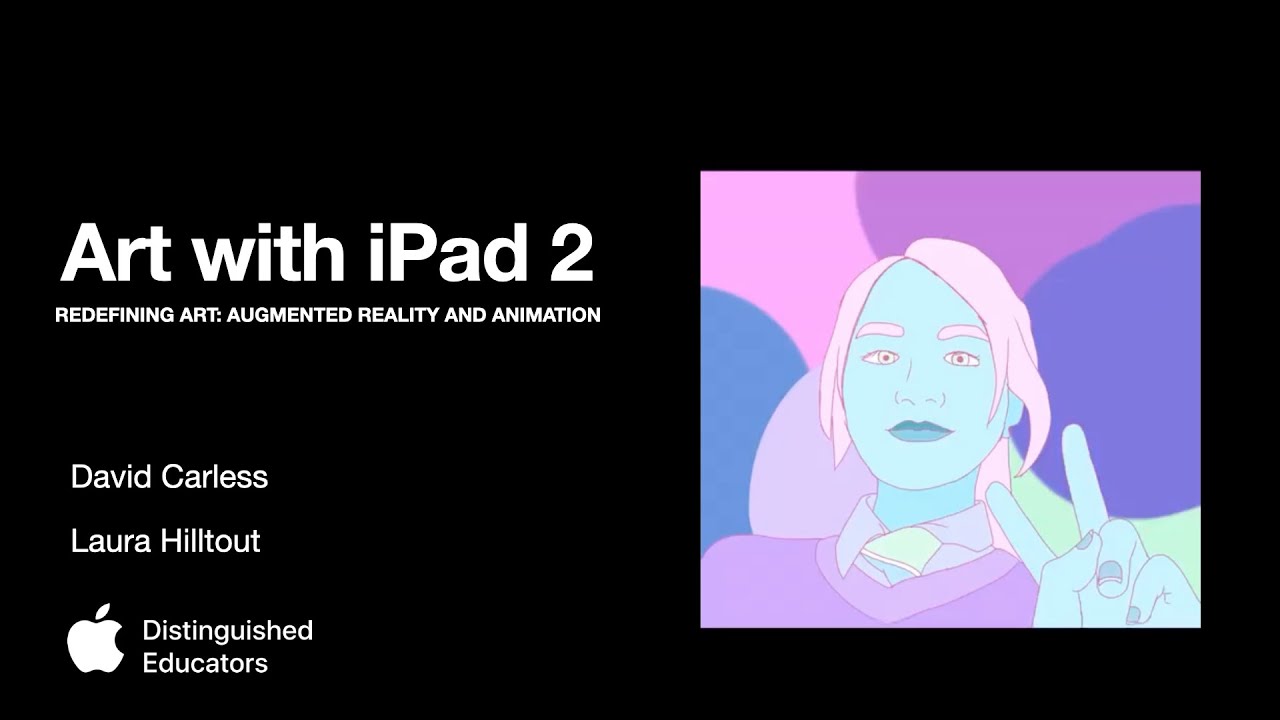 Art with iPad 2

REDEFINING ART: AUGMENTED REALITY AND ANIMATION

David Carless

Laura Hilltout

Distinguished Educators